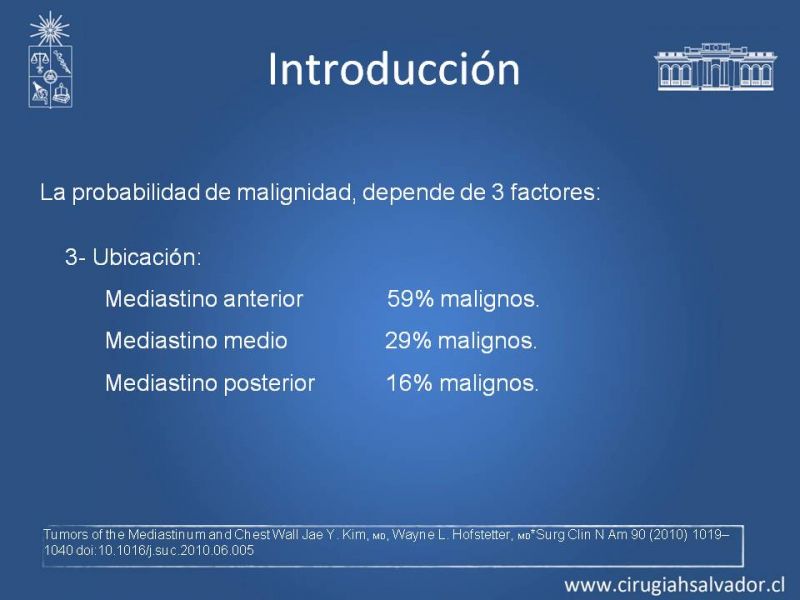 Introducción

La probabilidad de malignidad, depende de 3 factores:

3- Ubicación:

Mediastino anterior 59% malignos.

Mediastino medio 29% malignos.

Mediastino posterior 16% malignos.

Tumors of the Mediastinum and Chest Wall Jae Y. Kim, MD, Wayne L. Hofstetter, MD*Surg Clin N Am 90 (2010) 1019–1040 doi:10.1016/j.suc.2010.06.005

www.cirugiahsalvador.cl